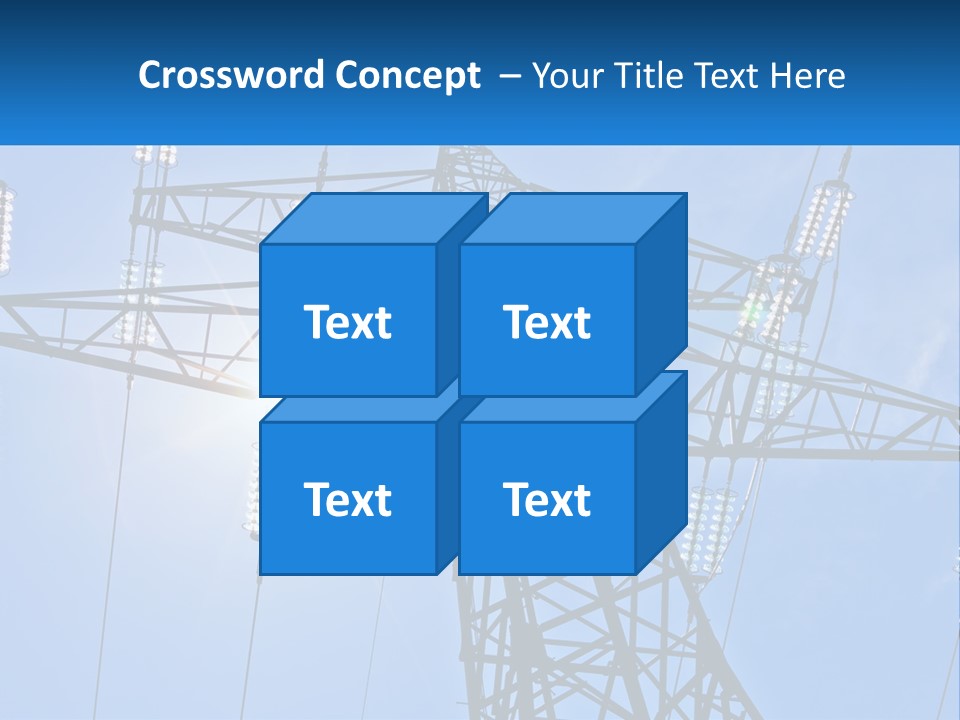 Crossword Concept – Your Title Text Here

Text

Text

Text

Text